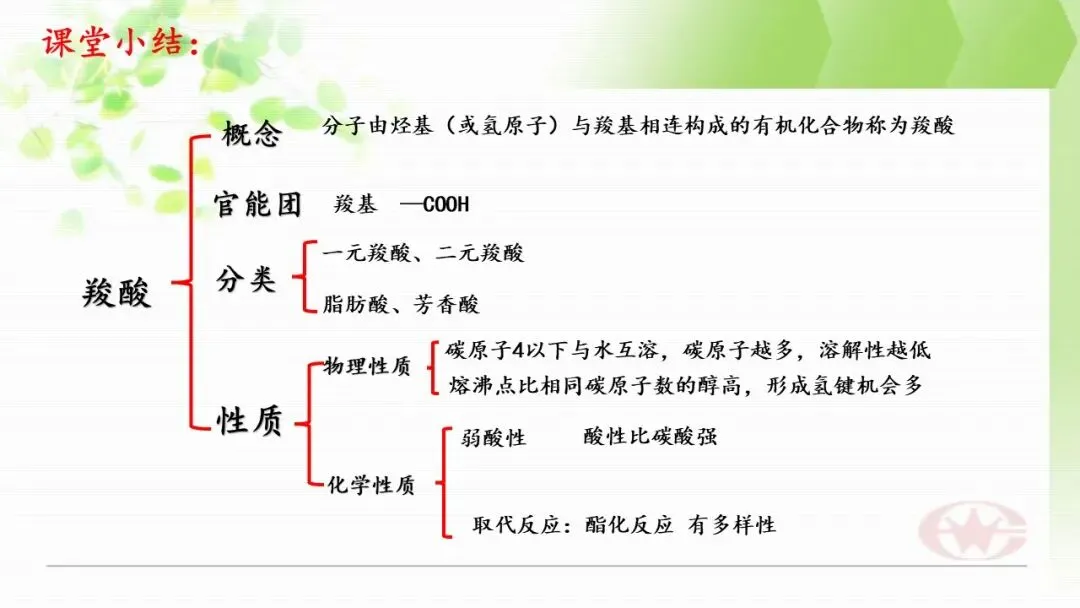 课堂小结:

羧酸

概念 分子由烃基(或氢原子)与羧基相连构成的有机化合物称为羧酸

官能团 羧基 —COOH

分类
一元羧酸、二元羧酸
脂肪酸、芳香酸

性质
物理性质
碳原子4以下与水互溶,碳原子越多,溶解性越低
熔沸点比相同碳原子数的醇高,形成氢键机会多

化学性质
弱酸性 酸性比碳酸强
取代反应:酯化反应 有多样性